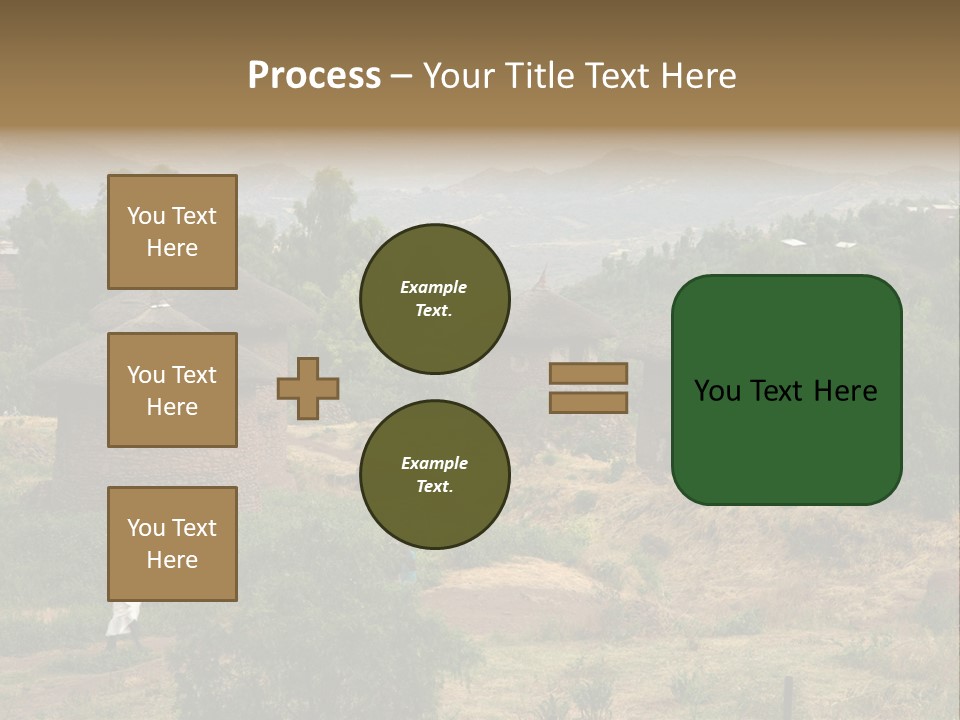 Process – Your Title Text Here

You Text Here

You Text Here

You Text Here

Example Text.

Example Text.

You Text Here